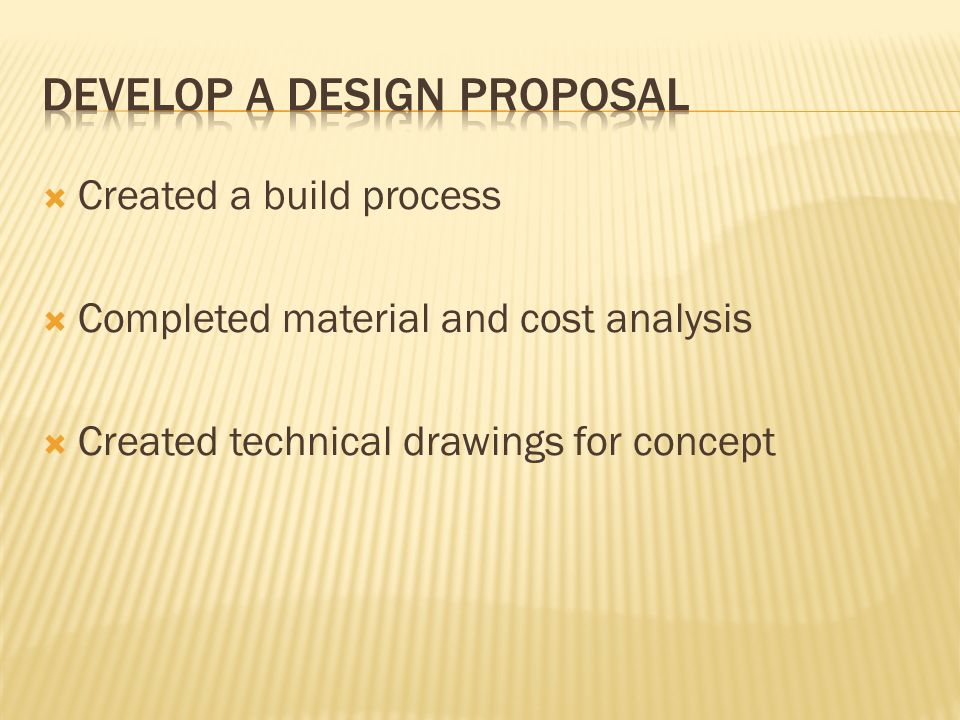 DEVELOP A DESIGN PROPOSAL

Created a build process

Completed material and cost analysis

Created technical drawings for concept